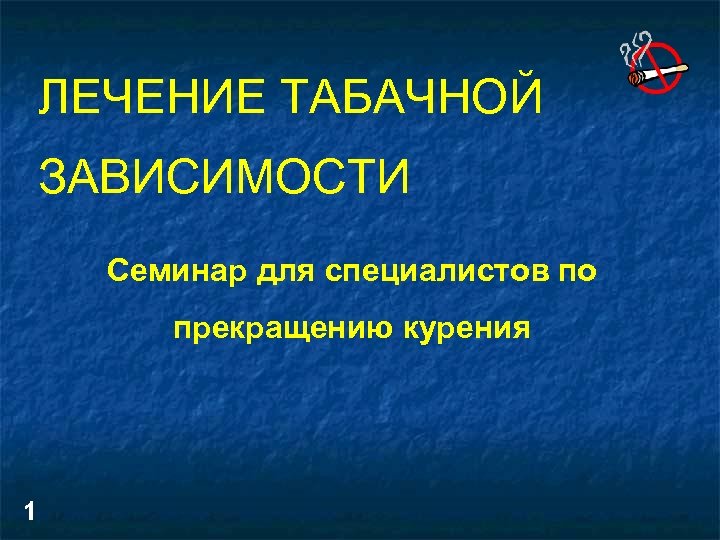 ЛЕЧЕНИЕ ТАБАЧНОЙ ЗАВИСИМОСТИ

Семинар для специалистов по прекращению курения

1